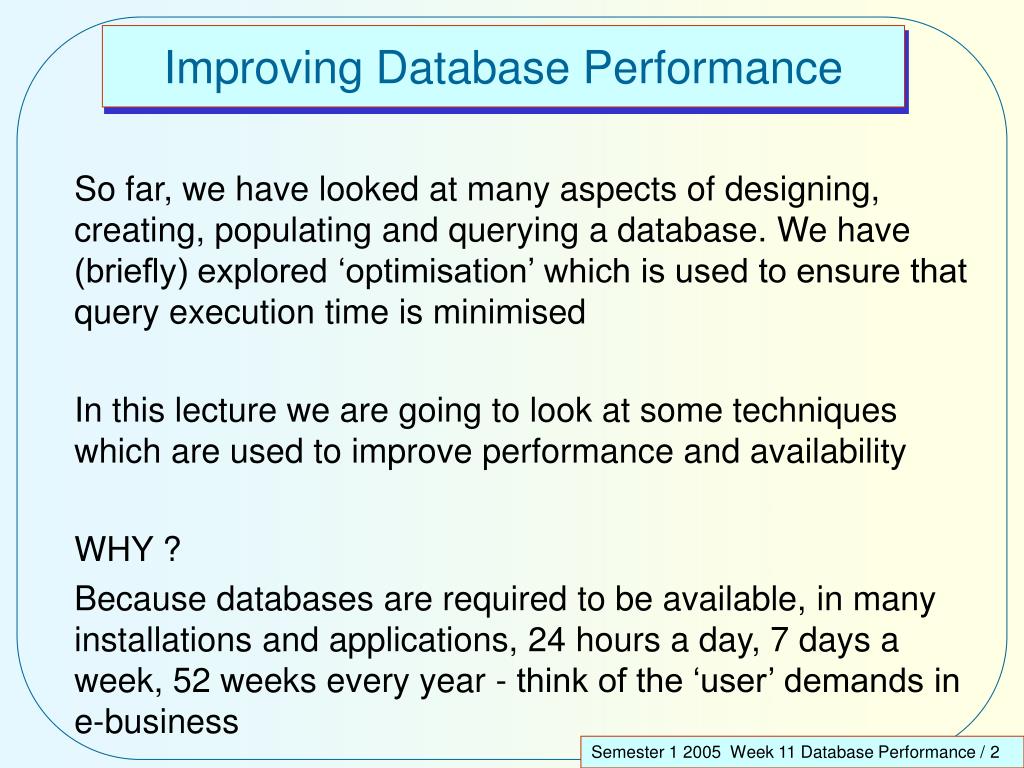 Improving Database Performance

So far, we have looked at many aspects of designing, creating, populating and querying a database. We have (briefly) explored ‘optimisation’ which is used to ensure that query execution time is minimised

In this lecture we are going to look at some techniques which are used to improve performance and availability

WHY ?

Because databases are required to be available, in many installations and applications, 24 hours a day, 7 days a week, 52 weeks every year - think of the ‘user’ demands in e-business

Semester 1 2005 Week 11 Database Performance / 2